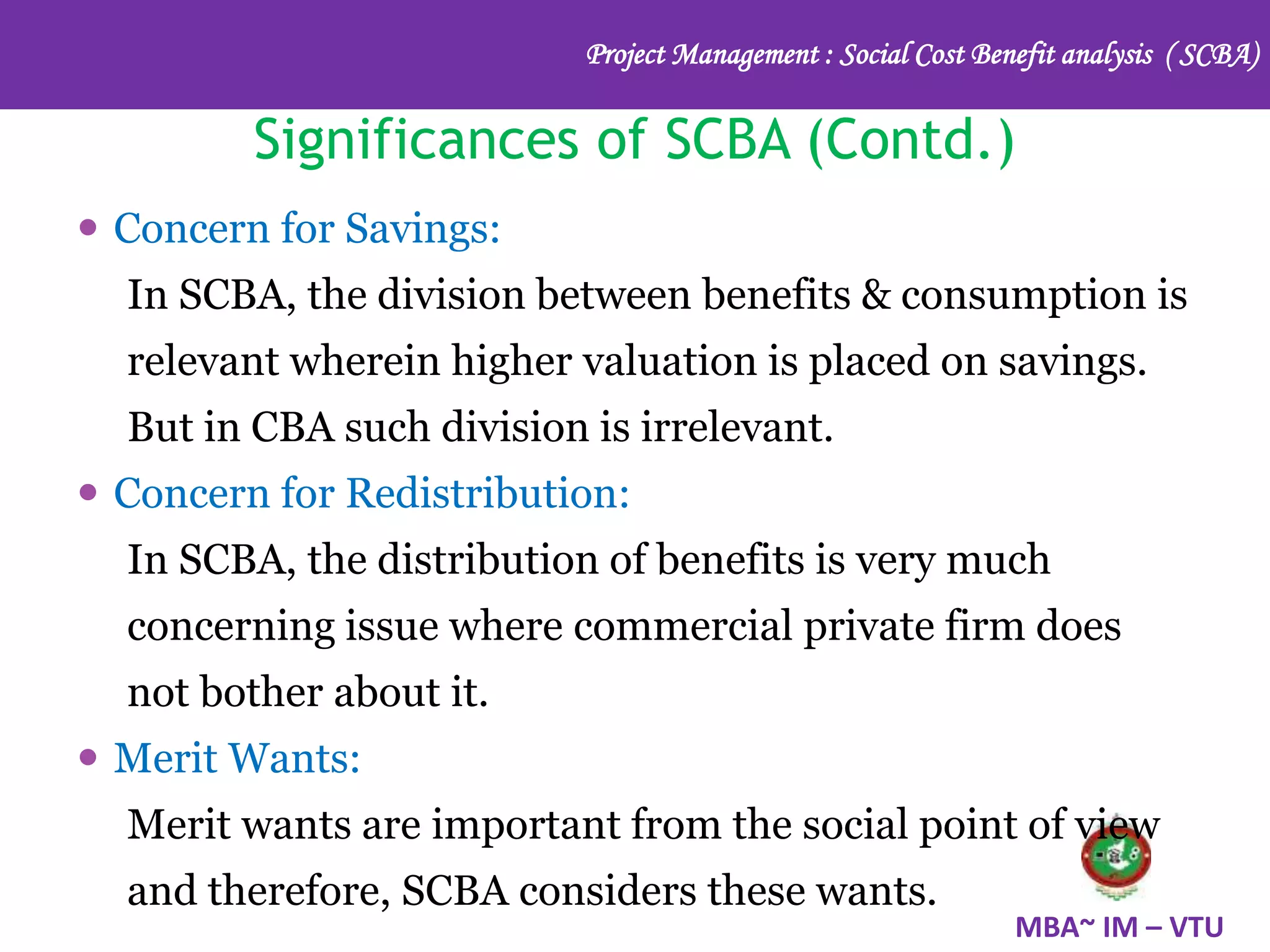 Project Management : Social Cost Benefit analysis (SCBA)

Significances of SCBA (Contd.)

• Concern for Savings:

In SCBA, the division between benefits & consumption is relevant wherein higher valuation is placed on savings. But in CBA such division is irrelevant.

• Concern for Redistribution:

In SCBA, the distribution of benefits is very much concerning issue where commercial private firm does not bother about it.

• Merit Wants:

Merit wants are important from the social point of view and therefore, SCBA considers these wants.

MBA~ IM – VTU